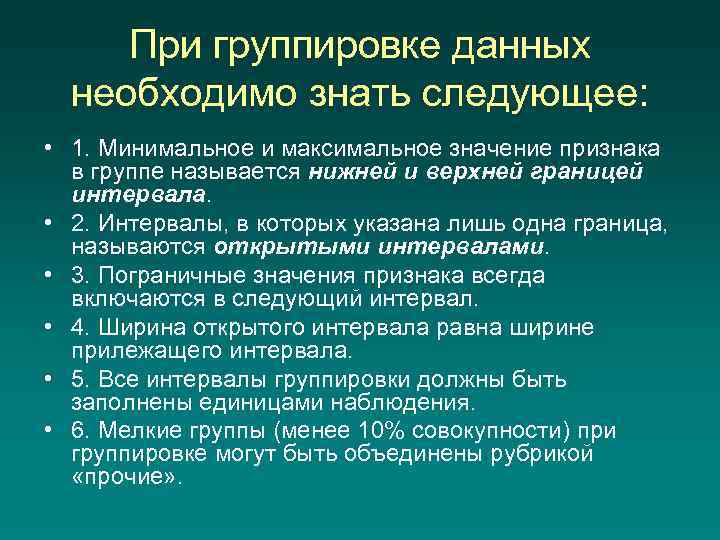 При группировке данных необходимо знать следующее:

• 1. Минимальное и максимальное значение признака в группе называется нижней и верхней границей интервала.
• 2. Интервалы, в которых указана лишь одна граница, называются открытыми интервалами.
• 3. Пограничные значения признака всегда включаются в следующий интервал.
• 4. Ширина открытого интервала равна ширине прилежащего интервала.
• 5. Все интервалы группировки должны быть заполнены единицами наблюдения.
• 6. Мелкие группы (менее 10% совокупности) при группировке могут быть объединены рубрикой «прочие».